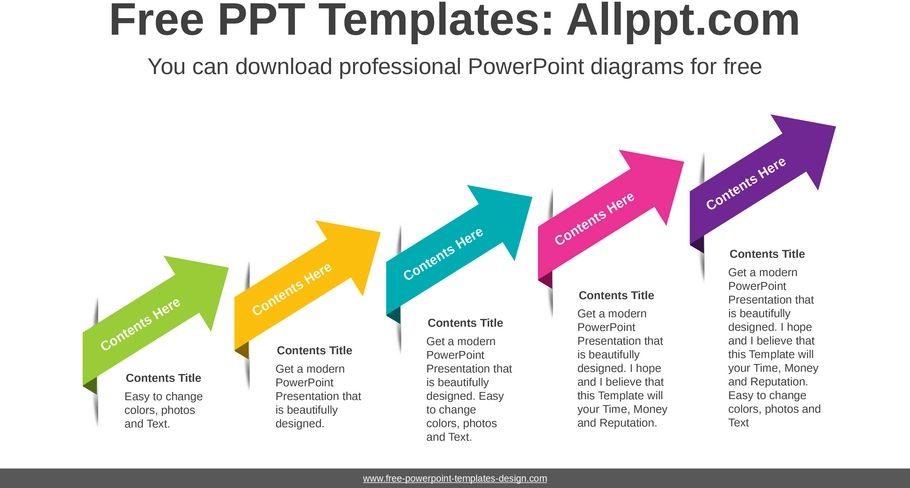 Free PPT Templates: Allppt.com

You can download professional PowerPoint diagrams for free

Contents Here

Contents Title

Easy to change colors, photos and Text.

Contents Here

Contents Title

Get a modern PowerPoint Presentation that is beautifully designed.

Contents Here

Contents Title

Get a modern PowerPoint Presentation that is beautifully designed. Easy to change colors, photos and Text.

Contents Here

Contents Title

Get a modern PowerPoint Presentation that is beautifully designed. I hope and I believe that this Template will your Time, Money and Reputation.

Contents Here

Contents Title

Get a modern PowerPoint Presentation that is beautifully designed. I hope and I believe that this Template will your Time, Money and Reputation. Easy to change colors, photos and Text

www.free-powerpoint-templates-design.com